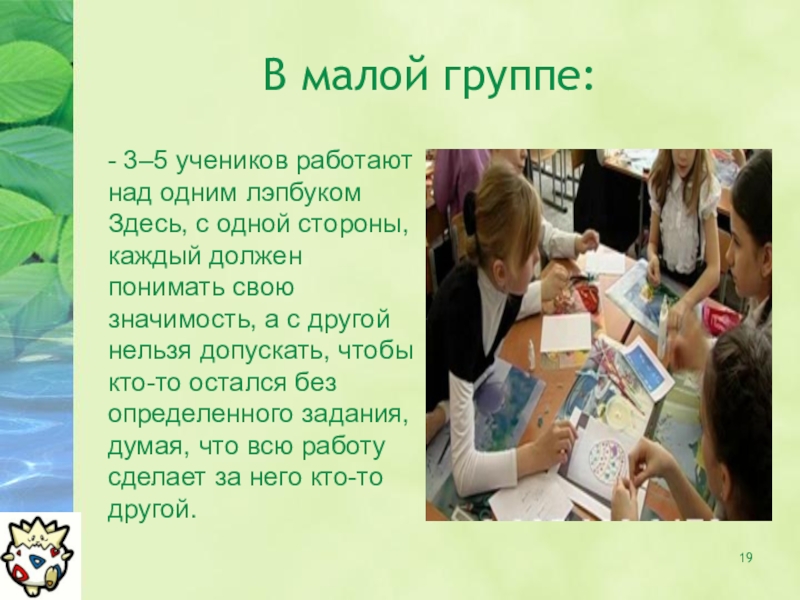 В малой группе:

- 3–5 учеников работают над одним лэпбуком Здесь, с одной стороны, каждый должен понимать свою значимость, а с другой нельзя допускать, чтобы кто-то остался без определенного задания, думая, что всю работу сделает за него кто-то другой.

19